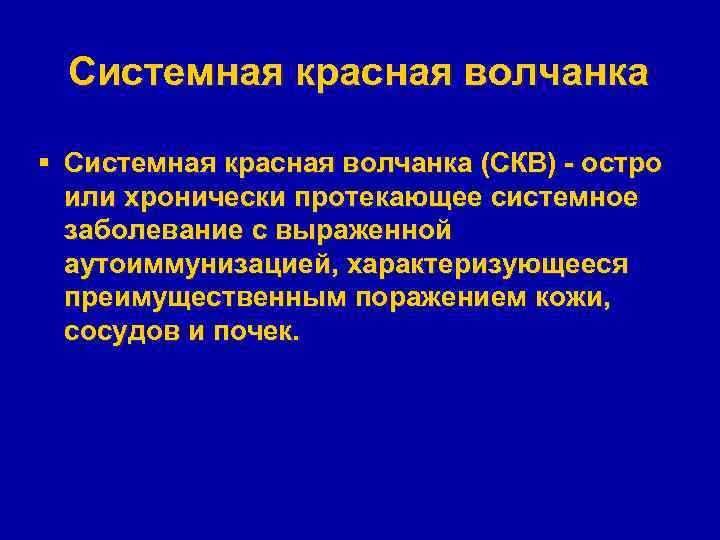 Системная красная волчанка

▪ Системная красная волчанка (СКВ) - остро или хронически протекающее системное заболевание с выраженной аутоиммунизацией, характеризующееся преимущественным поражением кожи, сосудов и почек.